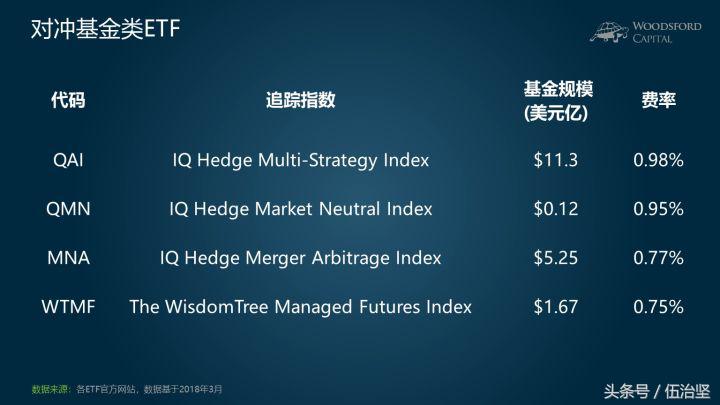 对冲基金类ETF

WOODSFORD CAPITAL

| 代码 | 追踪指数 | 基金规模 (美元亿) | 费率 |
|---|---|---|---|
| QAI | IQ Hedge Multi-Strategy Index | \$11.3 | 0.98% |
| QMN | IQ Hedge Market Neutral Index | \$0.12 | 0.95% |
| MNA | IQ Hedge Merger Arbitrage Index | \$5.25 | 0.77% |
| WTMF | The WisdomTree Managed Futures Index | \$1.67 | 0.75% |

数据来源：各ETF官方网站，数据基于2018年3月

头条号 / 伍治坚